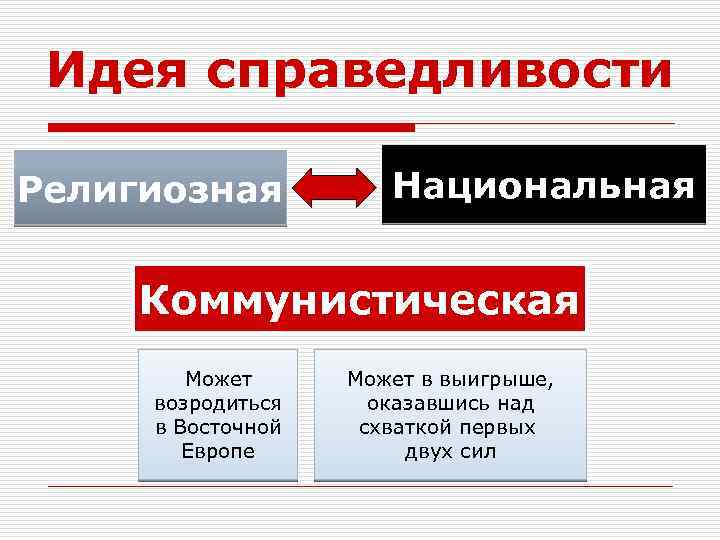 Идея справедливости

Религиозная

Национальная

Коммунистическая

Может возродиться в Восточной Европе

Может в выигрыше, оказавшись над схваткой первых двух сил